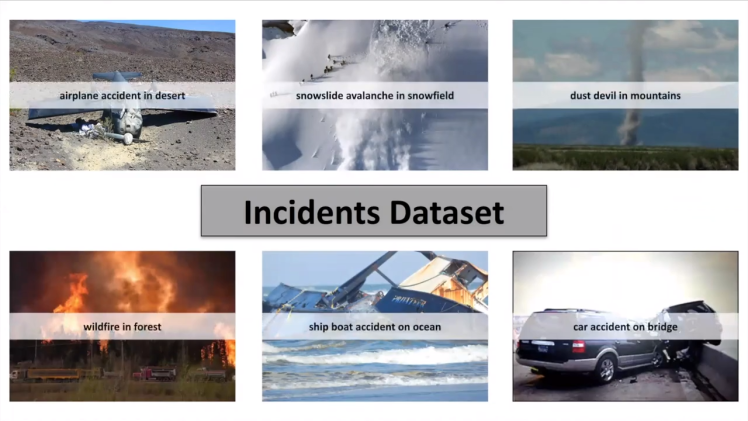 airplane accident in desert

snowslide avalanche in snowfield

dust devil in mountains

Incidents Dataset

wildfire in forest

ship boat accident on ocean

car accident on bridge